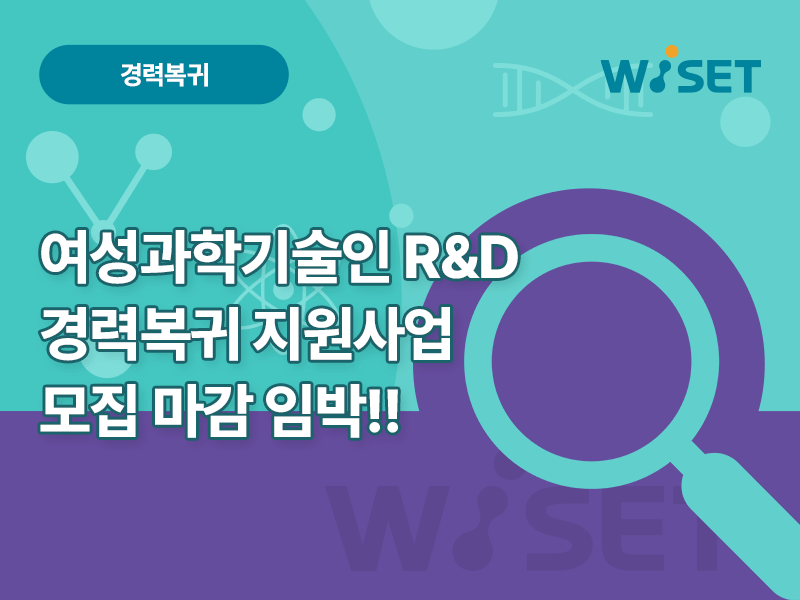 경력복귀

WISET

여성과학기술인 R&D
경력복귀 지원사업
모집 마감 임박!!

WISET